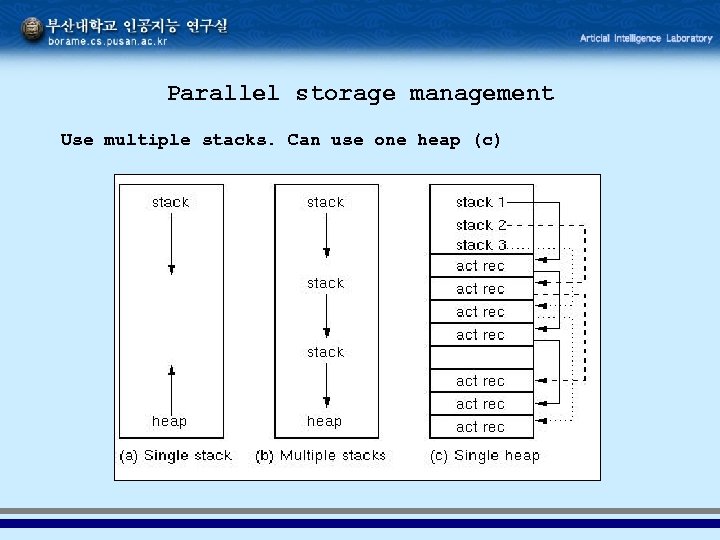 부산대학교 인공지능 연구실
borame.cs.pusan.ac.kr

Articial Intelligence Laboratory

Parallel storage management

Use multiple stacks. Can use one heap (c)

stack

heap

(a) Single stack

stack

stack

stack

heap

(b) Multiple stacks

stack 1
stack 2
stack 3
act rec
act rec
act rec
act rec
act rec
act rec
act rec

(c) Single heap